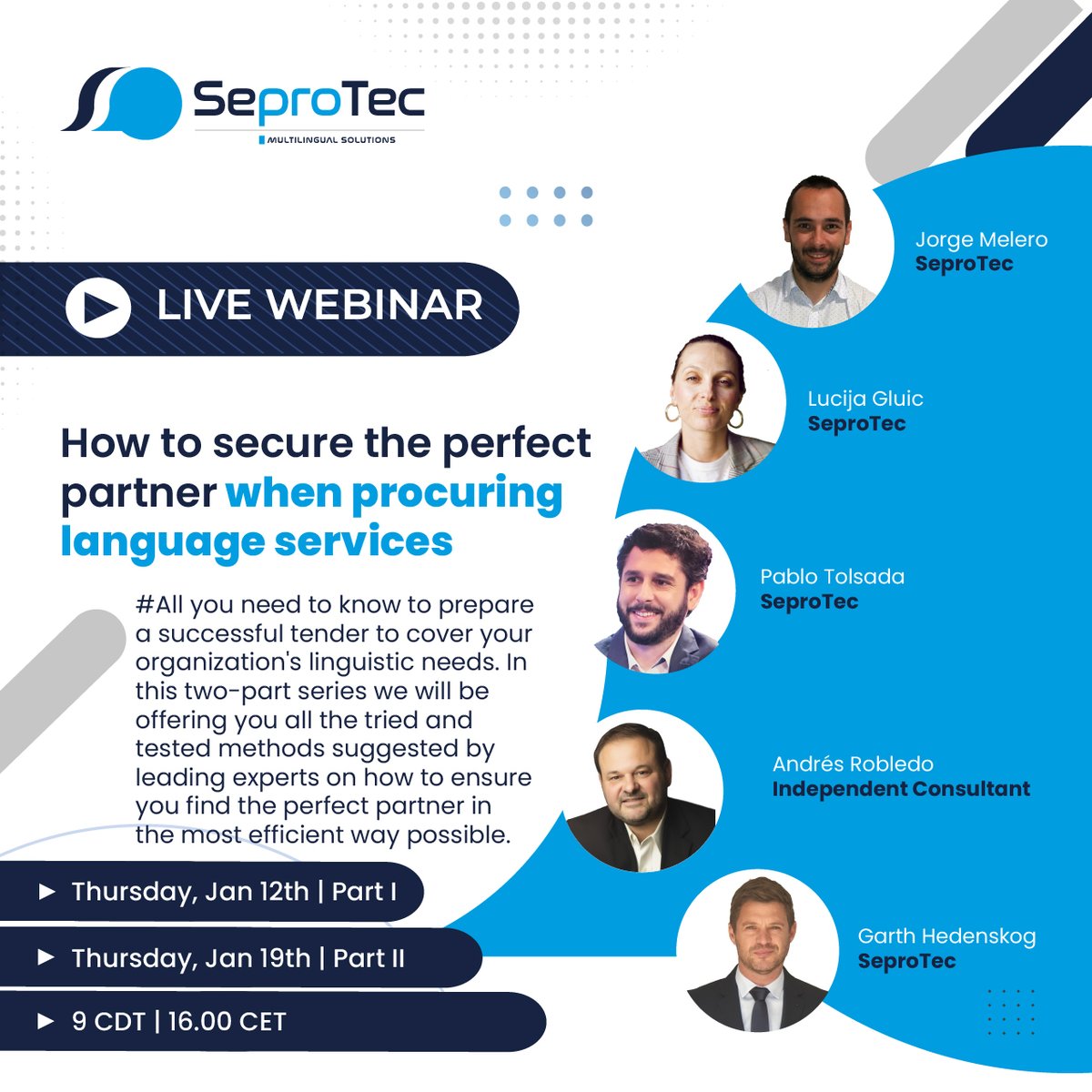 SeproTec
MULTILINGUAL SOLUTIONS

LIVE WEBINAR

How to secure the perfect partner when procuring language services

#All you need to know to prepare a successful tender to cover your organization's linguistic needs. In this two-part series we will be offering you all the tried and tested methods suggested by leading experts on how to ensure you find the perfect partner in the most efficient way possible.

Thursday, Jan 12th | Part I

Thursday, Jan 19th | Part II

9 CDT | 16.00 CET

Jorge Melero
SeproTec

Lucija Gluic
SeproTec

Pablo Tolsada
SeproTec

Andrés Robledo
Independent Consultant

Garth Hedenskog
SeproTec